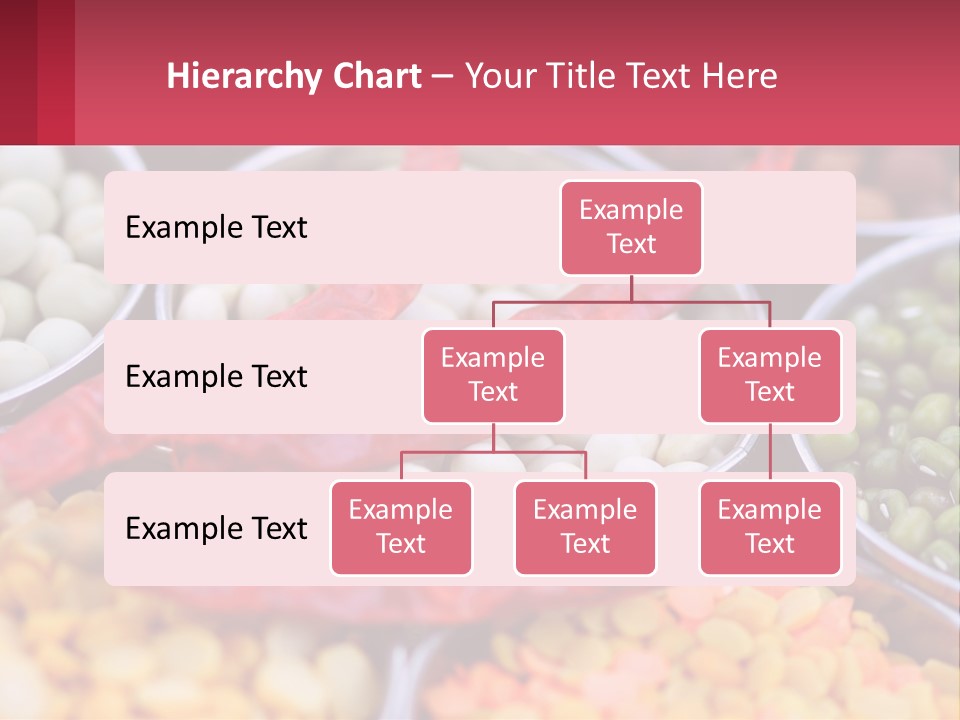 Hierarchy Chart – Your Title Text Here

Example Text

Example Text

Example Text

Example Text

Example Text

Example Text

Example Text

Example Text

Example Text